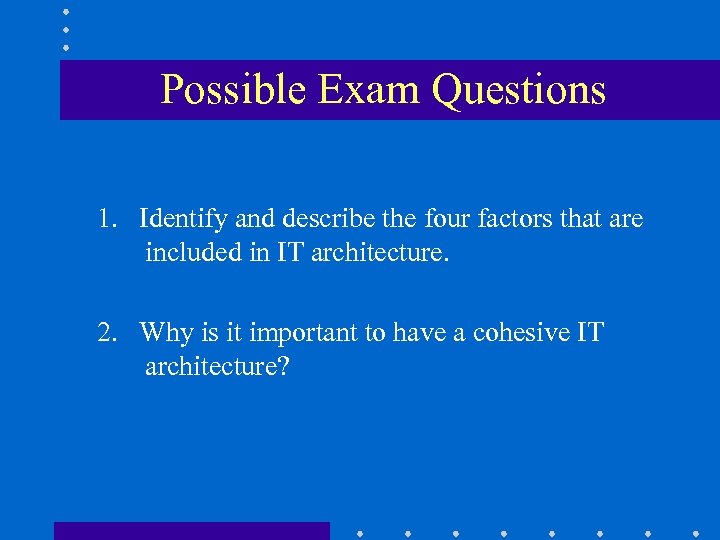 Possible Exam Questions

1. Identify and describe the four factors that are included in IT architecture.

2. Why is it important to have a cohesive IT architecture?